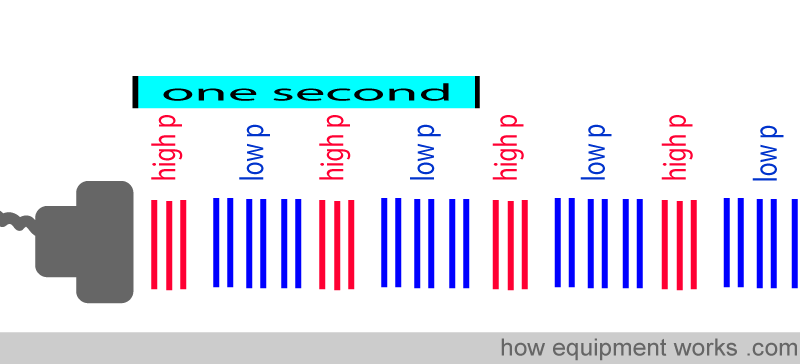 one second

high p
low p
high p
low p
high p
low p
high p
low p

how equipment works .com